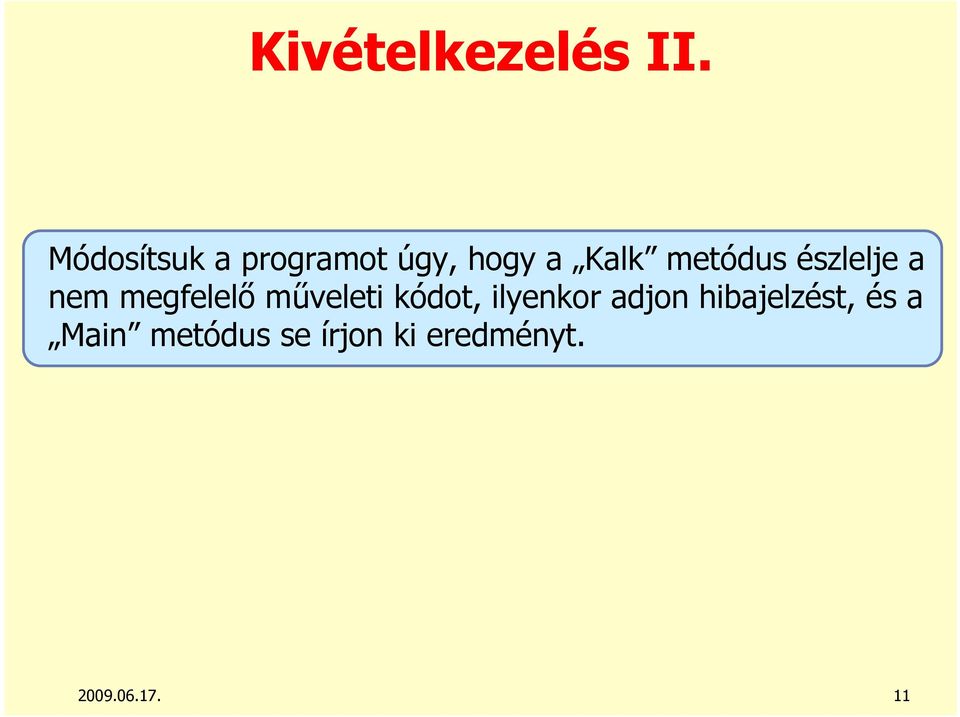 Kivételkezelés II.

Módosítsuk a programot úgy, hogy a „Kalk” metódus észlelje a nem megfelelő műveleti kódot, ilyenkor adjon hibajelzést, és a „Main” metódus se írjon ki eredményt.

2009.06.17.

11